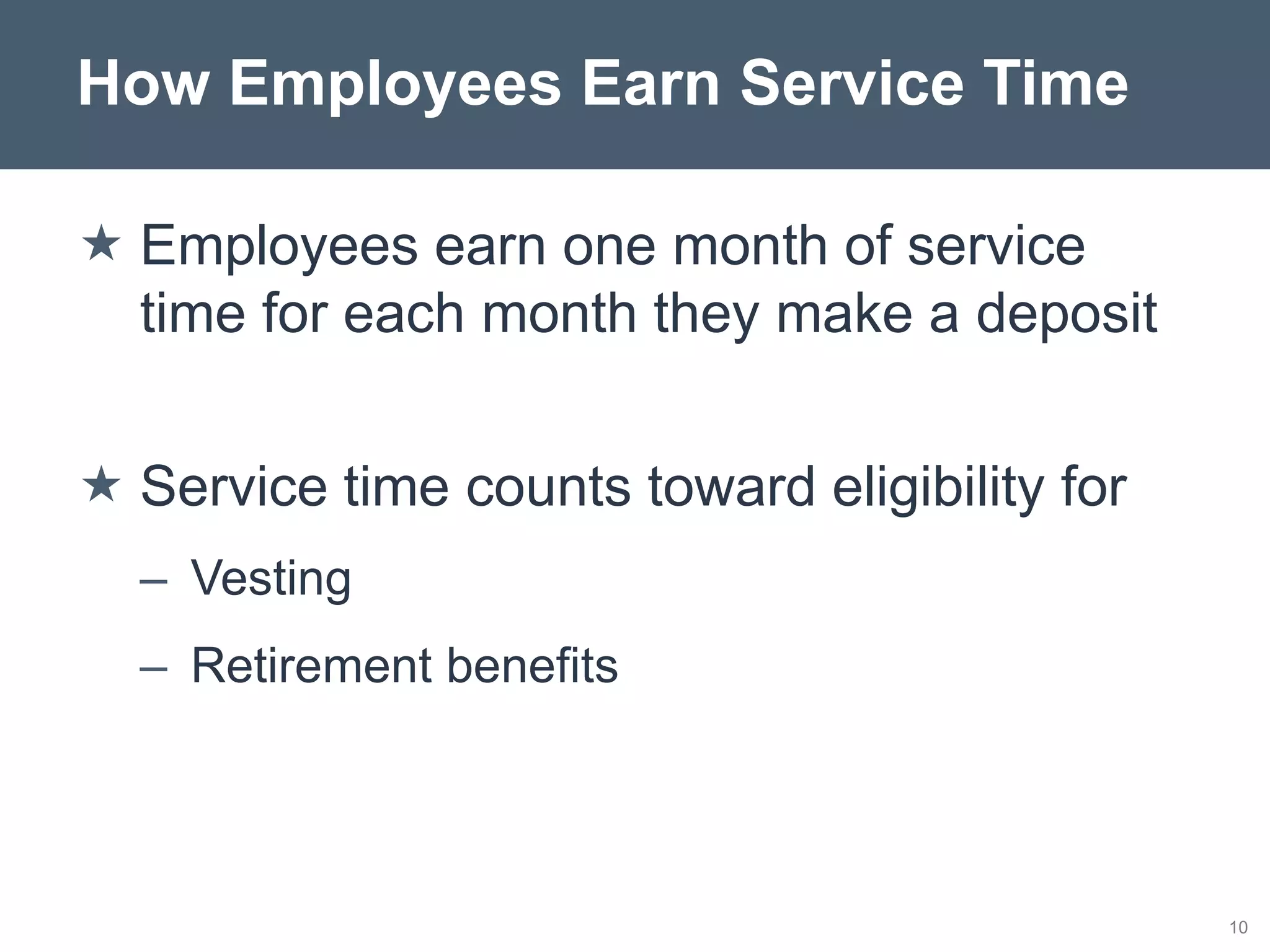 How Employees Earn Service Time

★ Employees earn one month of service time for each month they make a deposit

★ Service time counts toward eligibility for

– Vesting

– Retirement benefits

10